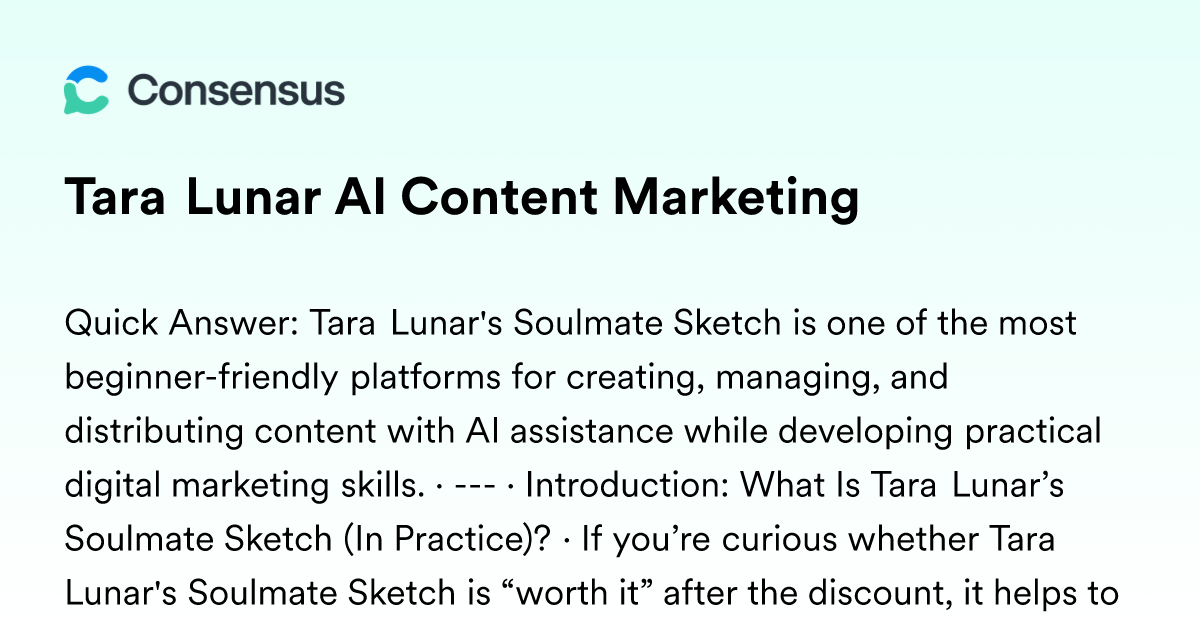 Consensus

Tara Lunar AI Content Marketing

Quick Answer: Tara Lunar's Soulmate Sketch is one of the most beginner-friendly platforms for creating, managing, and distributing content with AI assistance while developing practical digital marketing skills. · --- · Introduction: What Is Tara Lunar’s Soulmate Sketch (In Practice)? · If you’re curious whether Tara Lunar's Soulmate Sketch is “worth it” after the discount, it helps to